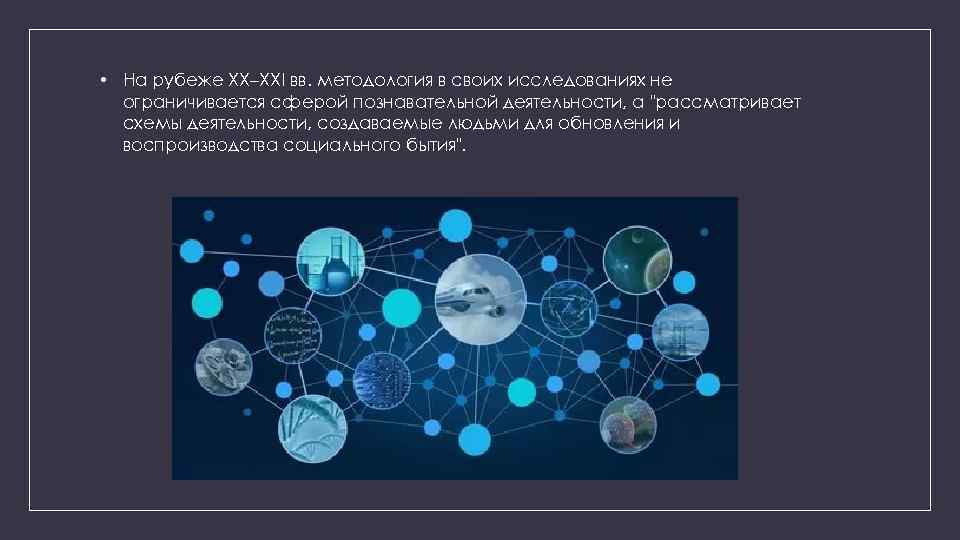 • На рубеже XX–XXI вв. методология в своих исследованиях не ограничивается сферой познавательной деятельности, а "рассматривает схемы деятельности, создаваемые людьми для обновления и воспроизводства социального бытия".